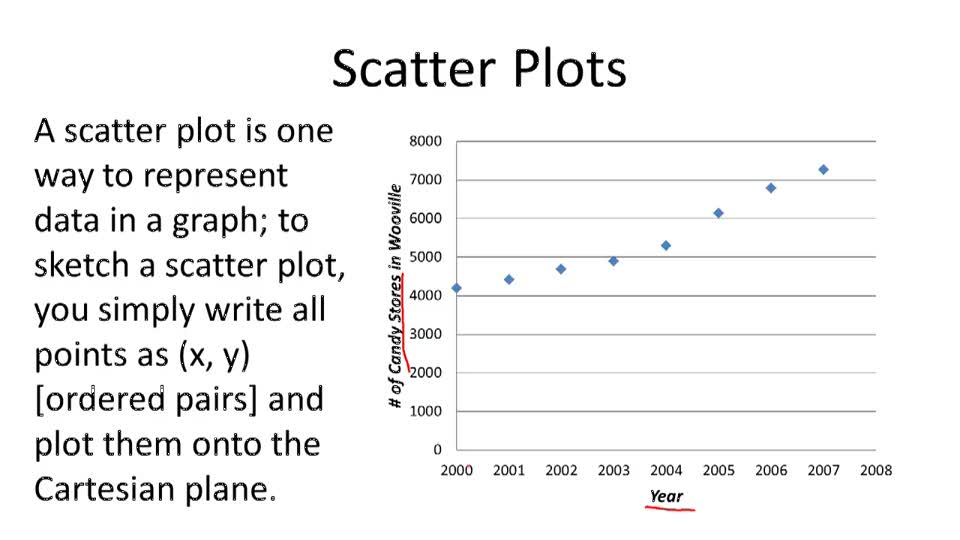 Scatter Plots

A scatter plot is one way to represent data in a graph; to sketch a scatter plot, you simply write all points as (x, y) [ordered pairs] and plot them onto the Cartesian plane.

# of Candy Stores in Wooville

8000
7000
6000
5000
4000
3000
2000
1000
0

2000 2001 2002 2003 2004 2005 2006 2007 2008

Year